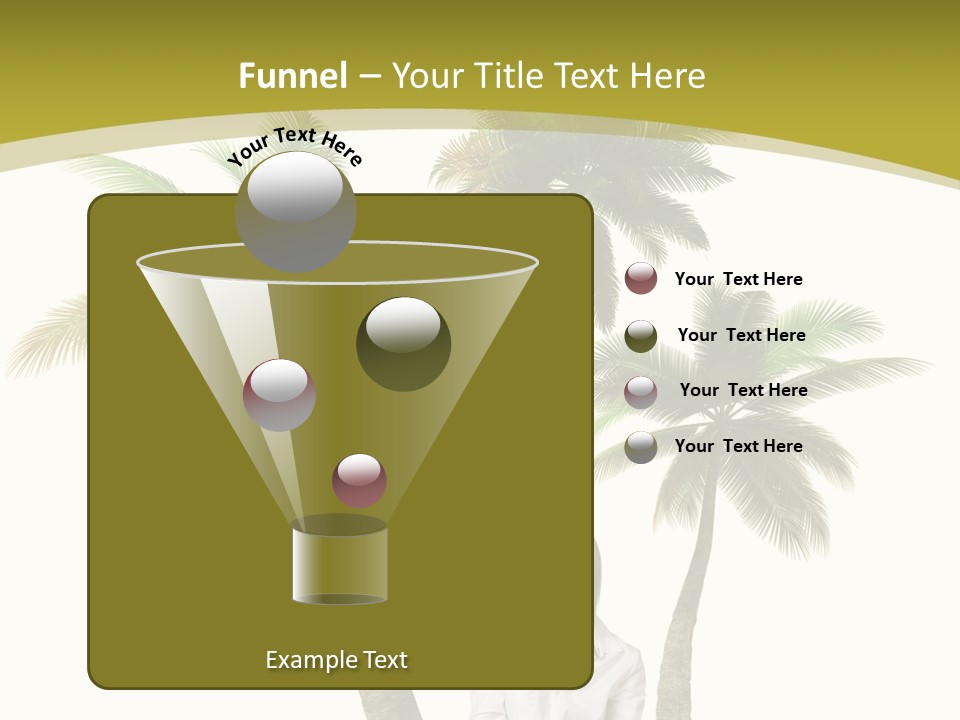 Funnel – Your Title Text Here

Your Text Here

Your Text Here

Your Text Here

Your Text Here

Your Text Here

Example Text